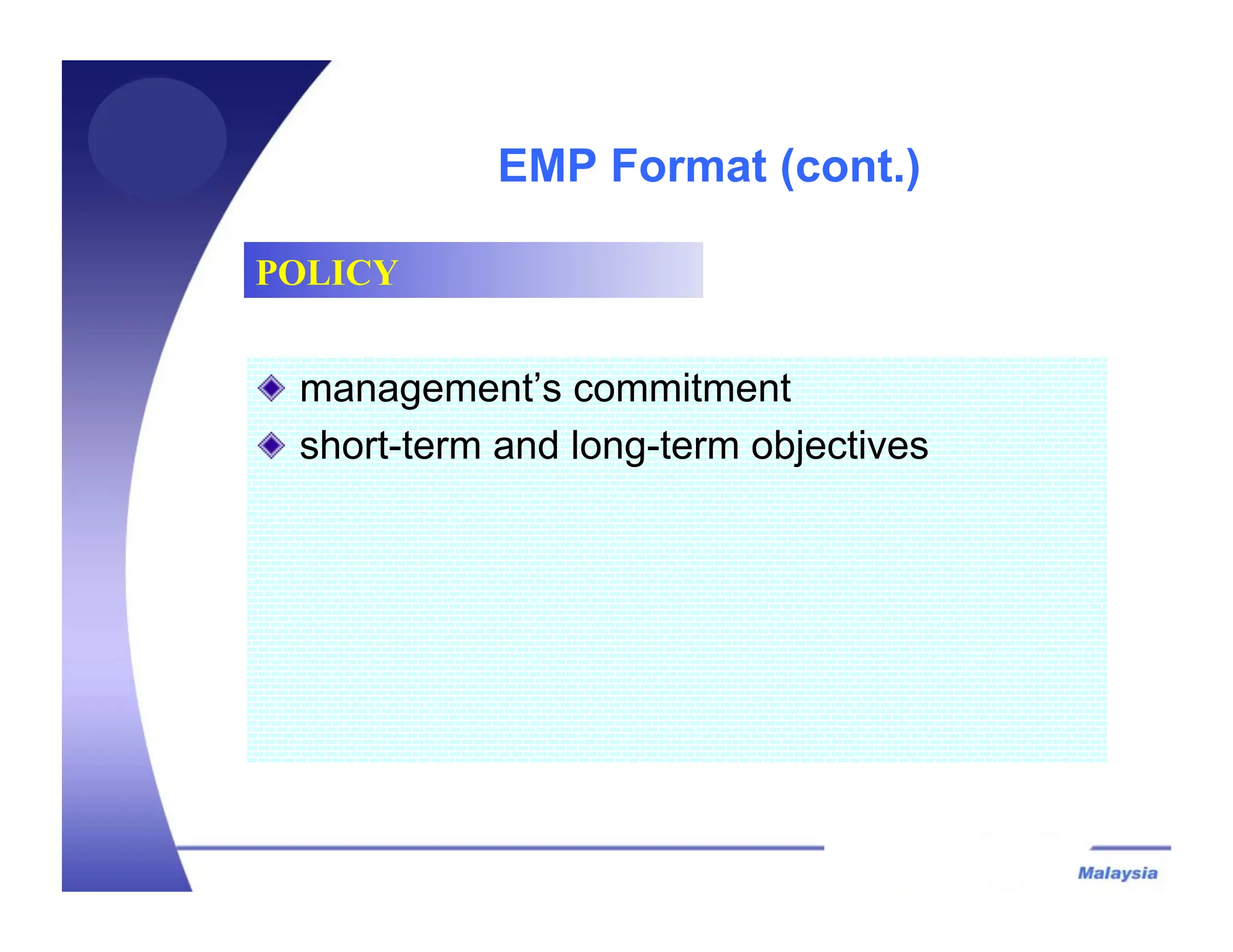 EMP Format (cont.)

POLICY

management’s commitment

short-term and long-term objectives

Malaysia